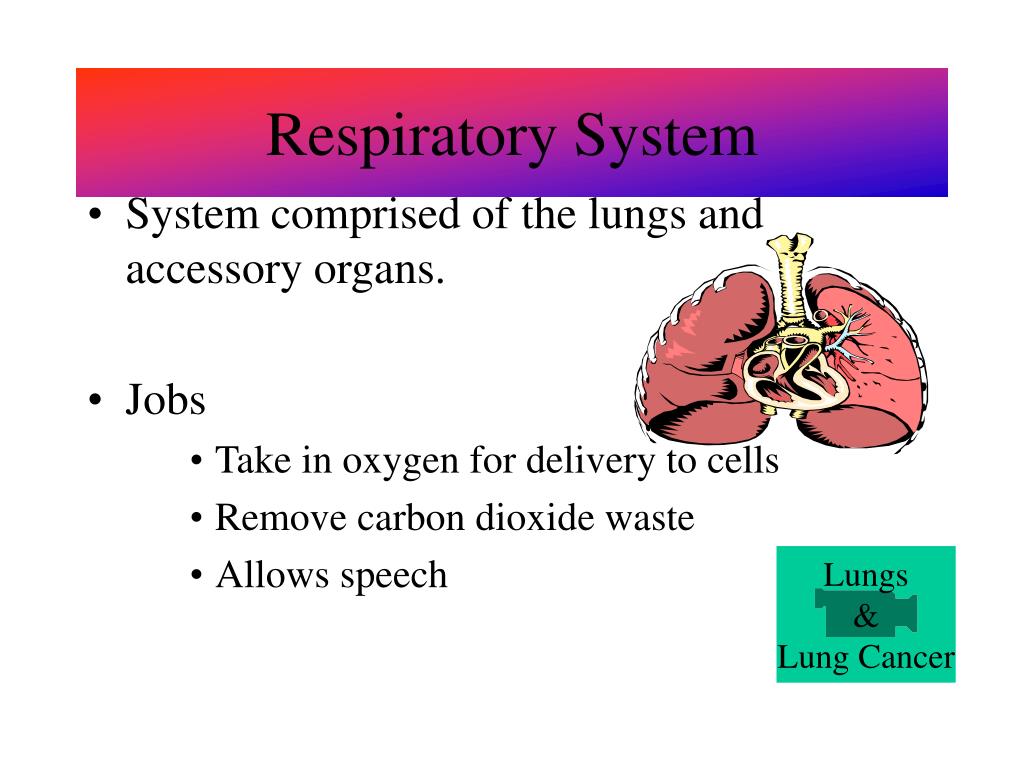 Respiratory System

• System comprised of the lungs and accessory organs.

• Jobs
• Take in oxygen for delivery to cells
• Remove carbon dioxide waste
• Allows speech

Lungs
&
Lung Cancer